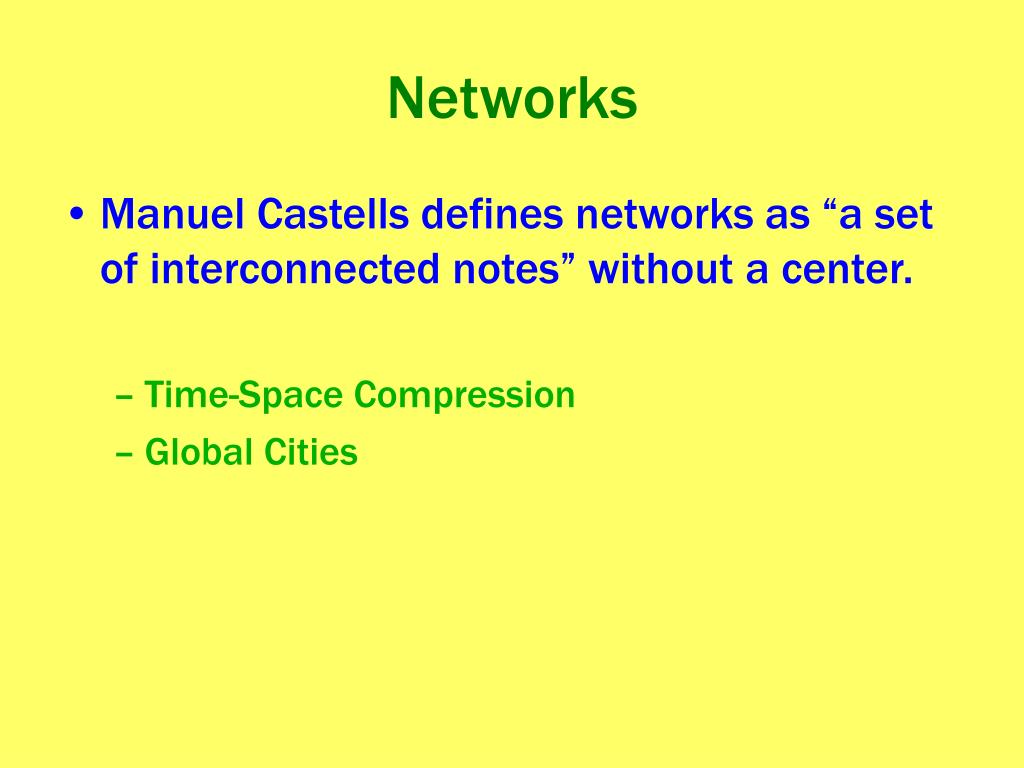 Networks

• Manuel Castells defines networks as “a set of interconnected notes” without a center.

– Time-Space Compression
– Global Cities